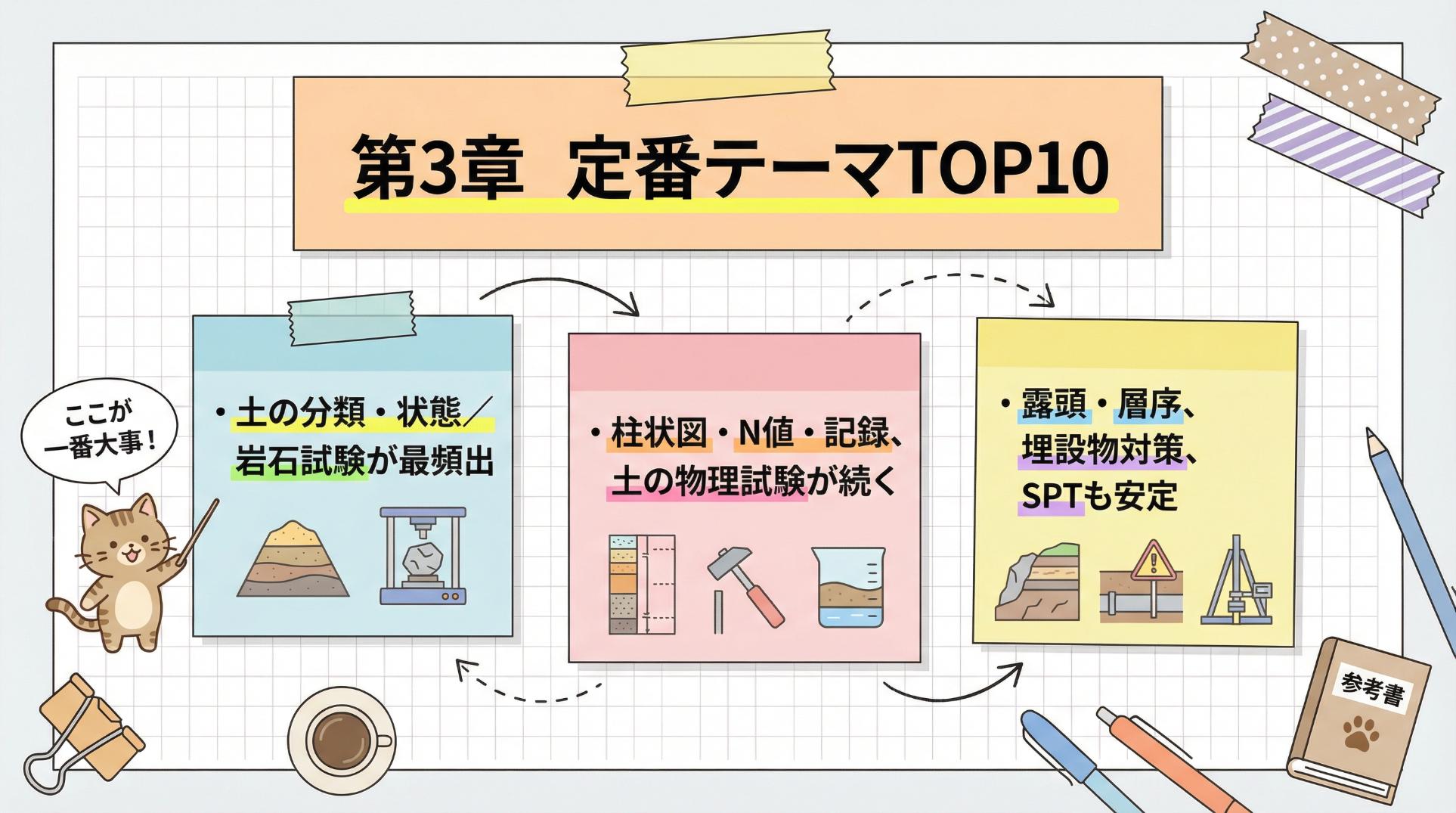 第3章　定番テーマTOP10

ここが一番大事！

・土の分類・状態／岩石試験が最頻出

・柱状図・N値・記録、土の物理試験が続く

・露頭・層序、埋設物対策、SPTも安定

参考書